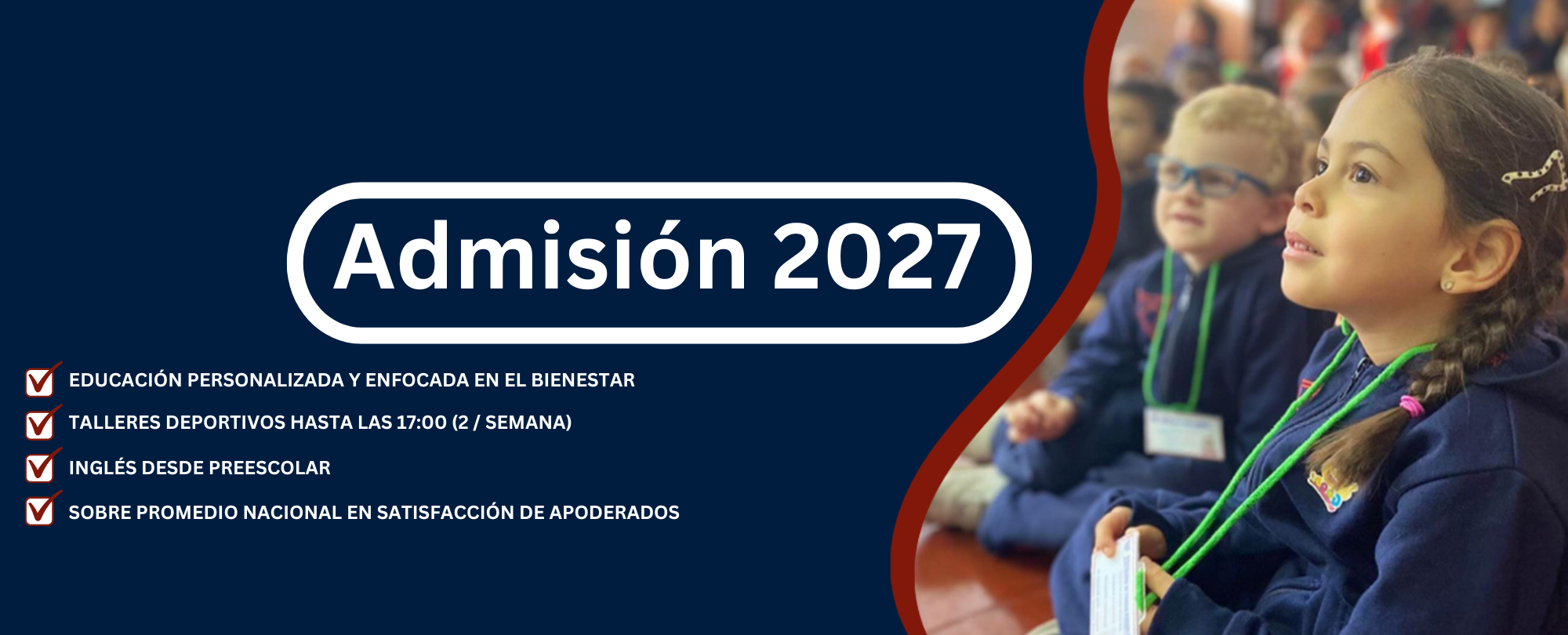 Admisión 2027

EDUCACIÓN PERSONALIZADA Y ENFOCADA EN EL BIENESTAR

TALLERES DEPORTIVOS HASTA LAS 17:00 (2 / SEMANA)

INGLÉS DESDE PREESCOLAR

SOBRE PROMEDIO NACIONAL EN SATISFACCIÓN DE APODERADOS